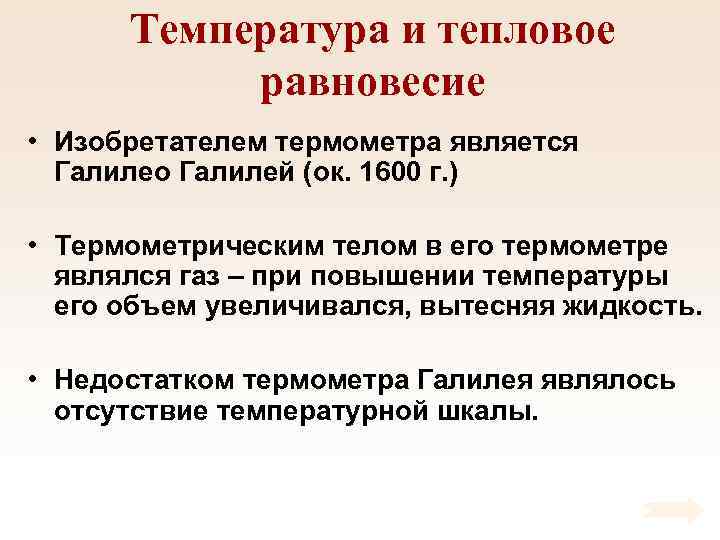 Температура и тепловое равновесие

• Изобретателем термометра является Галилео Галилей (ок. 1600 г.)

• Термометрическим телом в его термометре являлся газ – при повышении температуры его объем увеличивался, вытесняя жидкость.

• Недостатком термометра Галилея являлось отсутствие температурной шкалы.